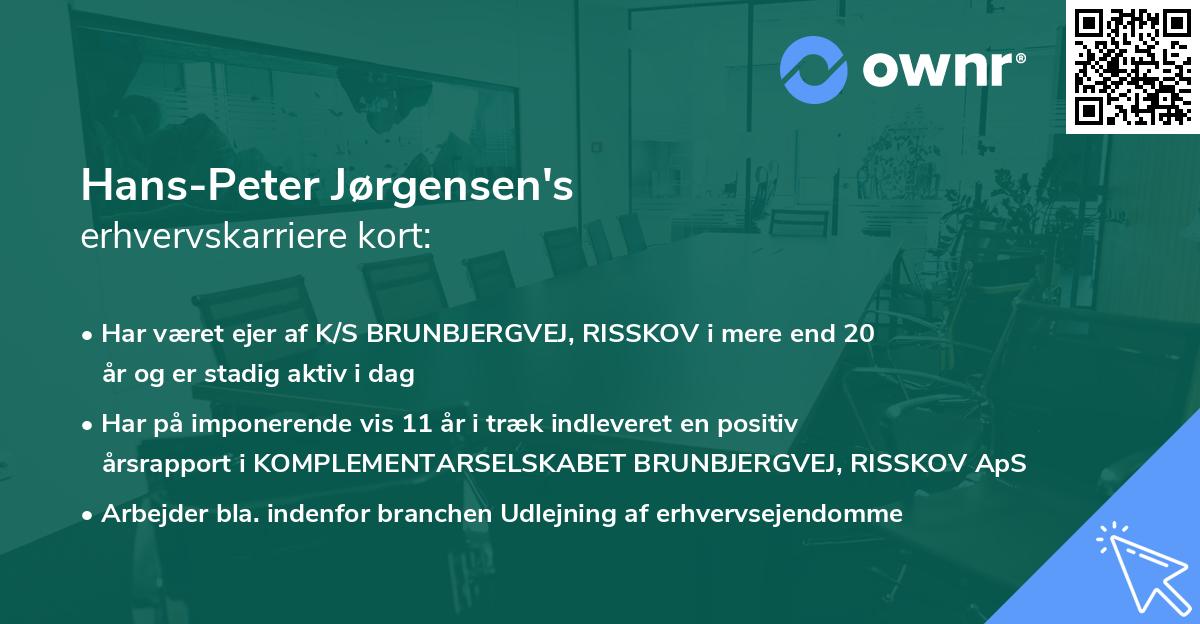 ownr®

Hans-Peter Jørgensen's
erhvervskarriere kort:

• Har været ejer af K/S BRUNBJERGVEJ, RISSKOV i mere end 20 år og er stadig aktiv i dag

• Har på imponerende vis 11 år i træk indleveret en positiv årsrapport i KOMPLEMENTARSELSKABET BRUNBJERGVEJ, RISSKOV ApS

• Arbejder bla. indenfor branchen Udlejning af erhvervsejendomme